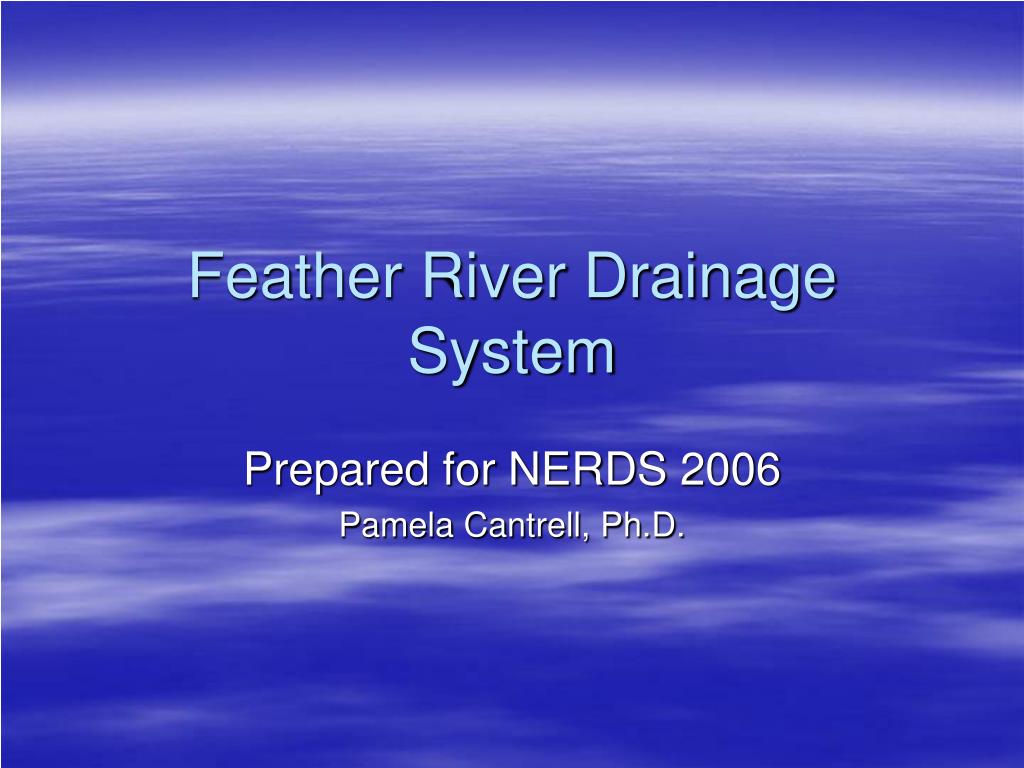 Feather River Drainage System

Prepared for NERDS 2006

Pamela Cantrell, Ph.D.